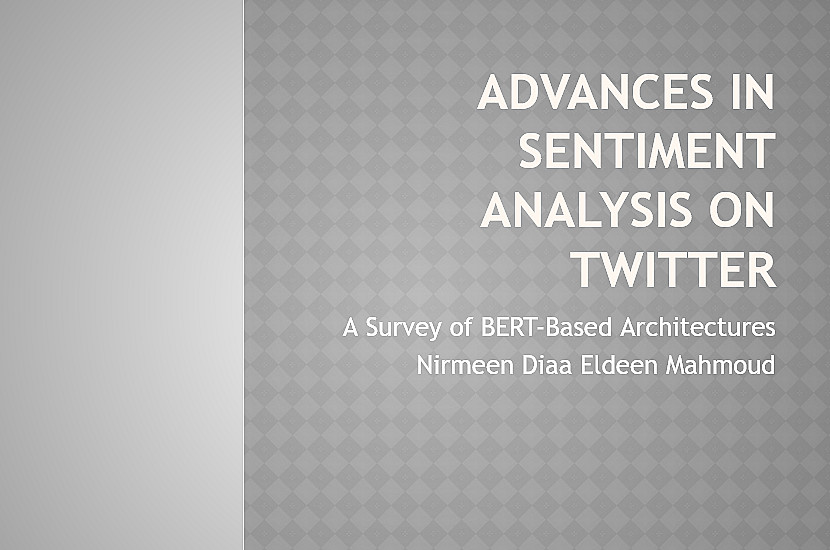 ADVANCES IN SENTIMENT ANALYSIS ON TWITTER

A Survey of BERT-Based Architectures
Nirmeen Diaa Eldeen Mahmoud